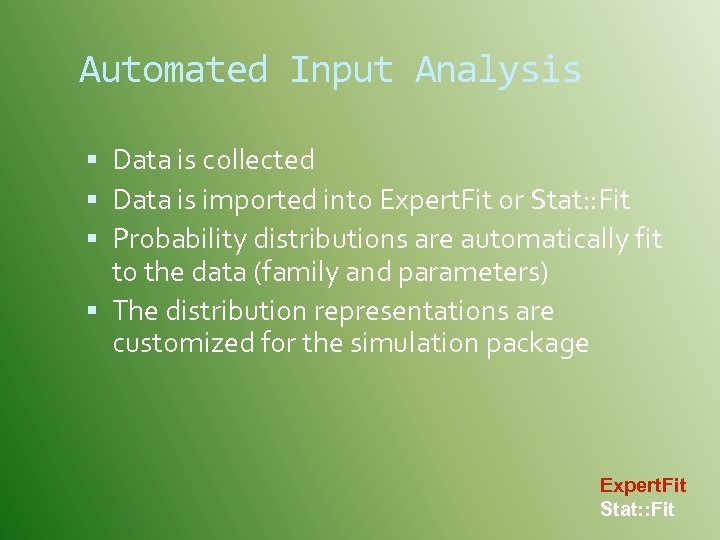 Automated Input Analysis

▪ Data is collected
▪ Data is imported into ExpertFit or Stat::Fit
▪ Probability distributions are automatically fit to the data (family and parameters)
▪ The distribution representations are customized for the simulation package

ExpertFit
Stat::Fit